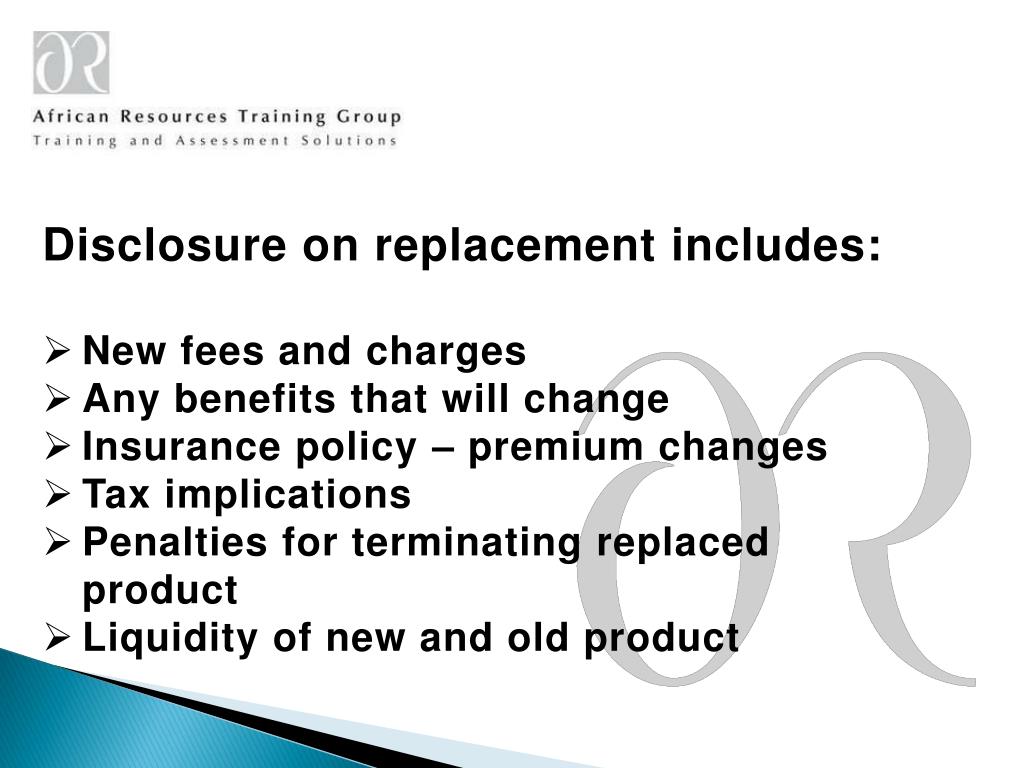 African Resources Training Group
Training and Assessment Solutions

Disclosure on replacement includes:

➢ New fees and charges
➢ Any benefits that will change
➢ Insurance policy – premium changes
➢ Tax implications
➢ Penalties for terminating replaced product
➢ Liquidity of new and old product